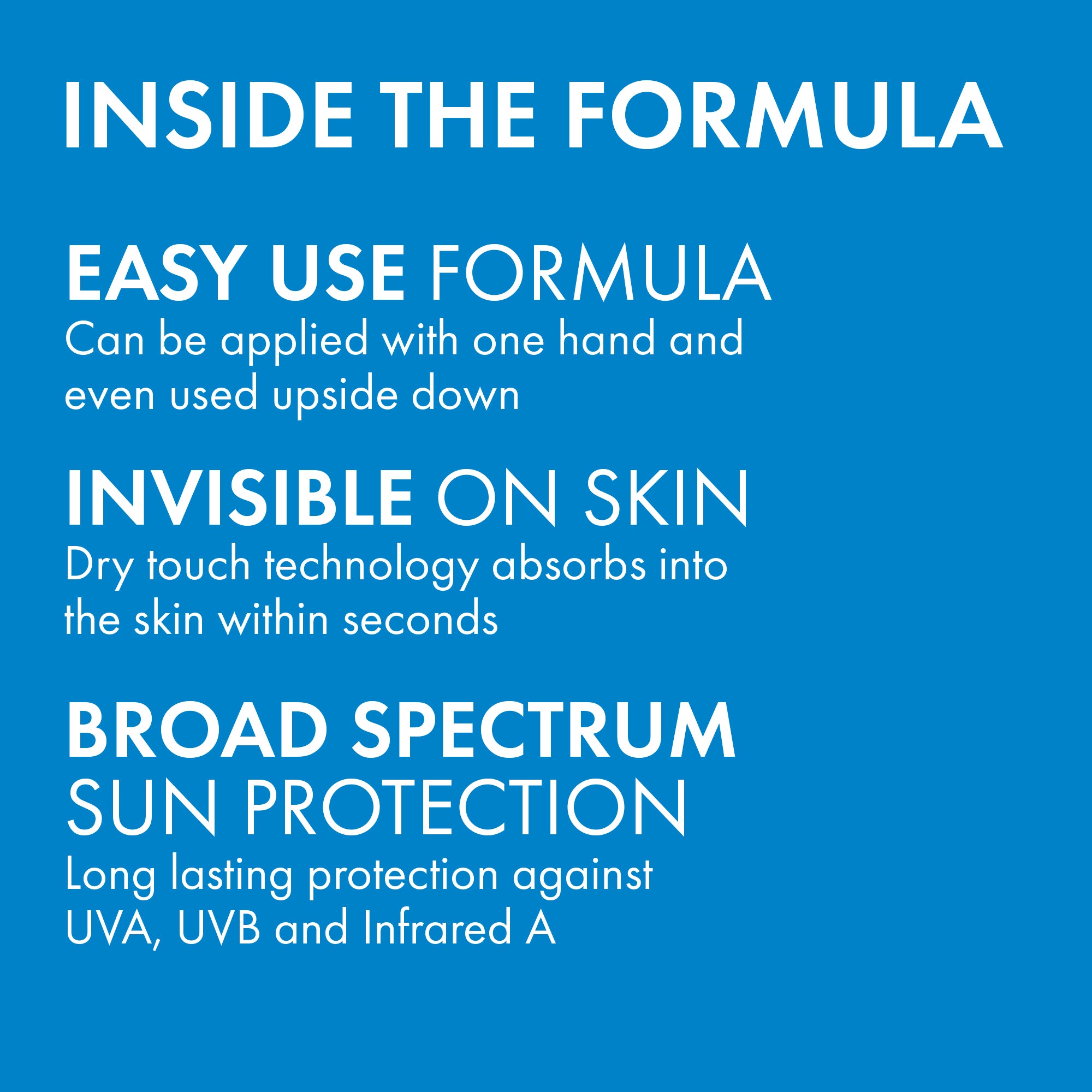 INSIDE THE FORMULA

EASY USE FORMULA
Can be applied with one hand and even used upside down

INVISIBLE ON SKIN
Dry touch technology absorbs into the skin within seconds

BROAD SPECTRUM SUN PROTECTION
Long lasting protection against UVA, UVB and Infrared A